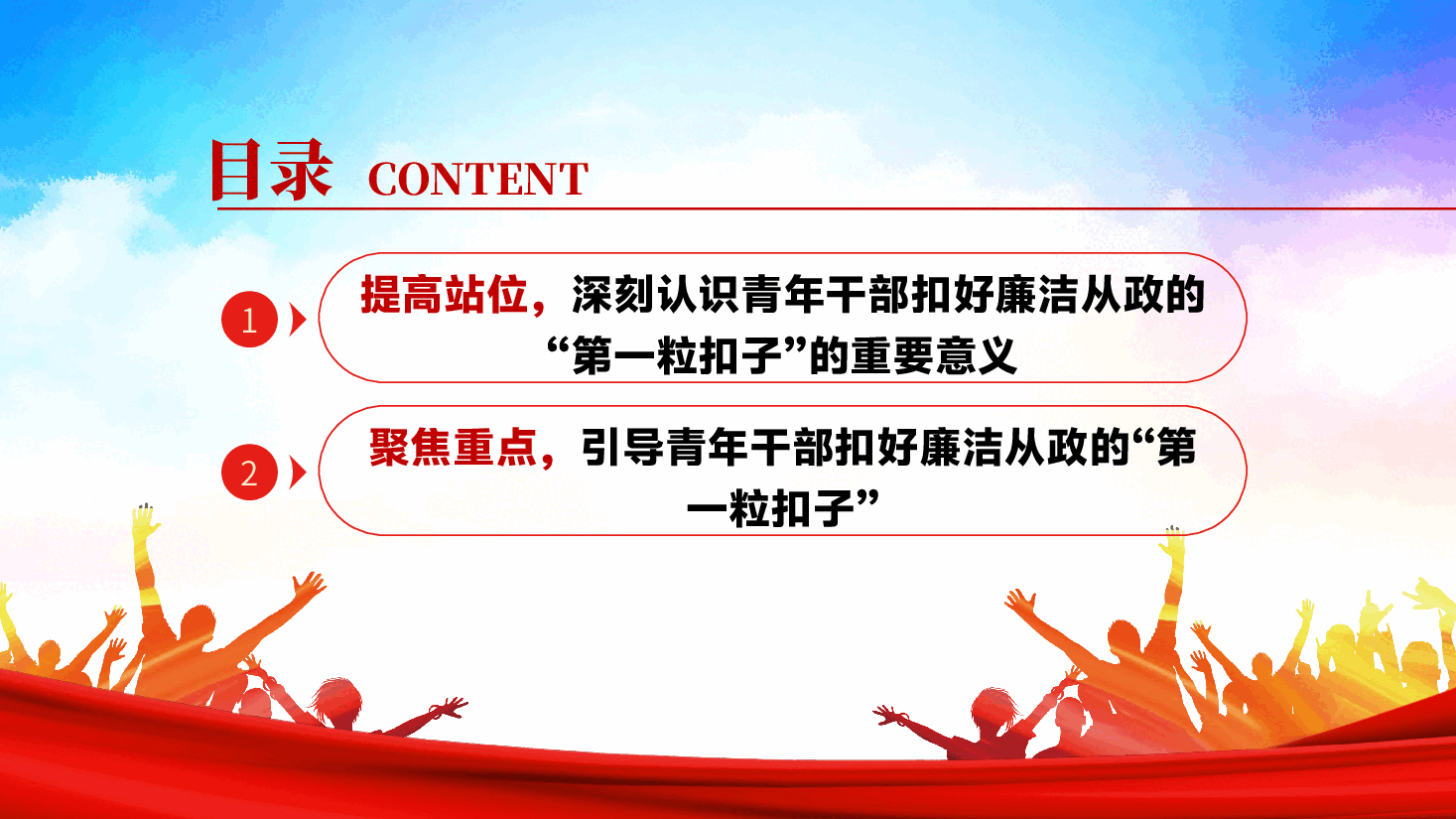 目录 CONTENT

1 提高站位，深刻认识青年干部扣好廉洁从政的“第一粒扣子”的重要意义

2 聚焦重点，引导青年干部扣好廉洁从政的“第一粒扣子”